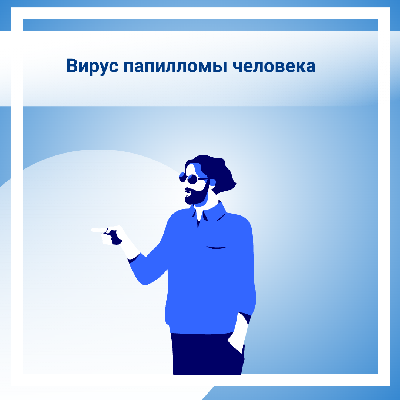 Вирус папилломы человека